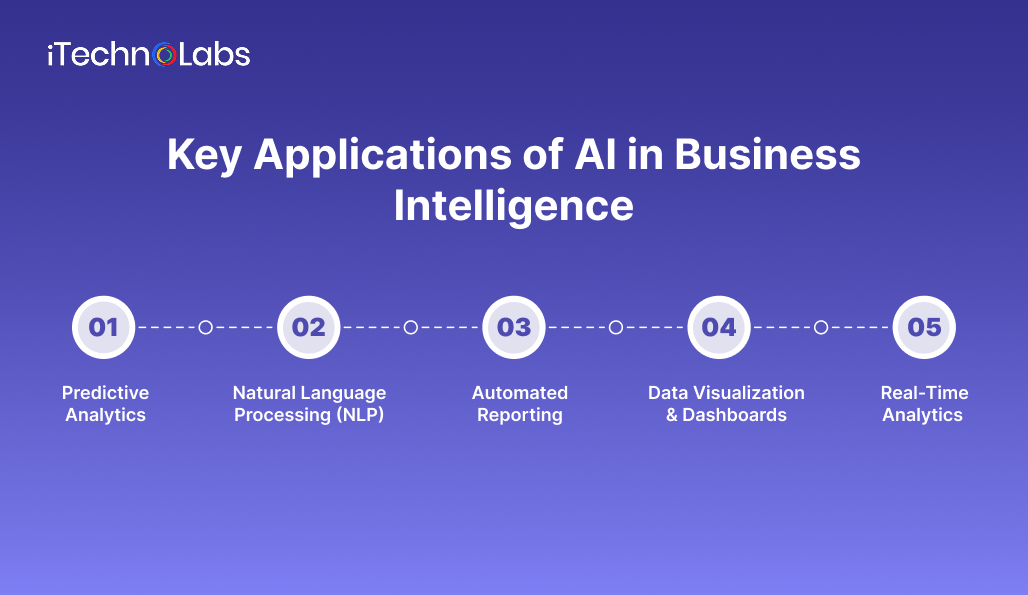 iTechnoLabs

Key Applications of AI in Business Intelligence

01
Predictive Analytics

02
Natural Language Processing (NLP)

03
Automated Reporting

04
Data Visualization & Dashboards

05
Real-Time Analytics